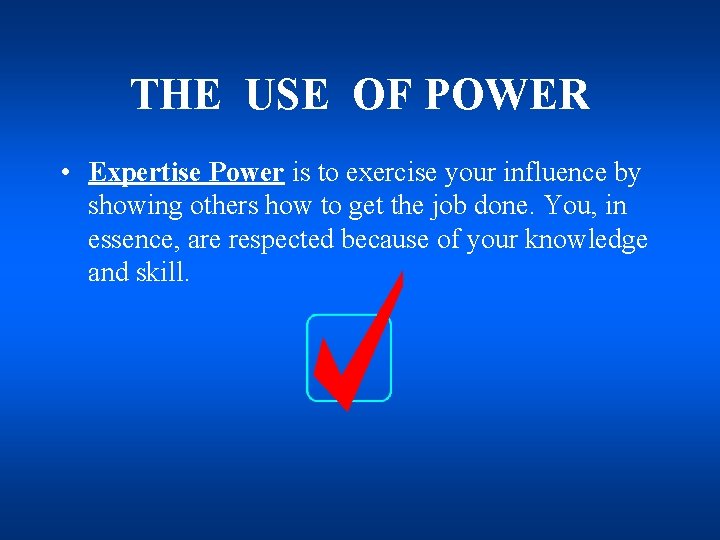 THE USE OF POWER

• Expertise Power is to exercise your influence by showing others how to get the job done. You, in essence, are respected because of your knowledge and skill.